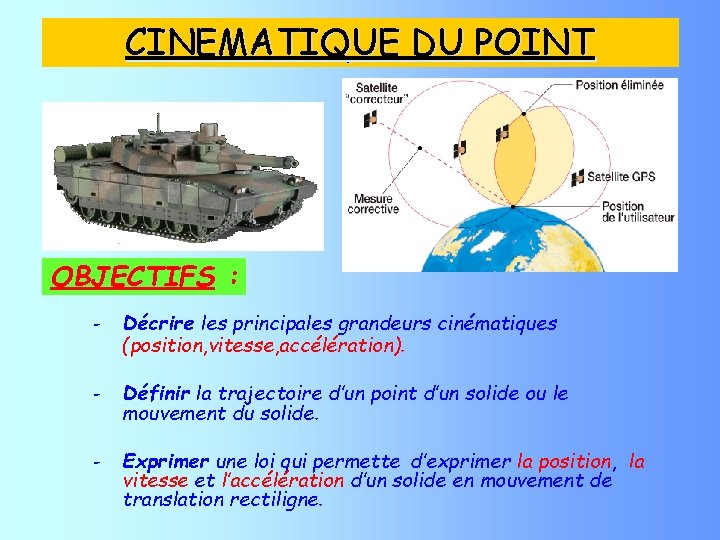 CINEMATIQUE DU POINT

Satellite "correcteur"

Position éliminée

Satellite GPS

Mesure corrective

Position de l'utilisateur

OBJECTIFS :

- Décrire les principales grandeurs cinématiques (position,vitesse,accélération).

- Définir la trajectoire d'un point d'un solide ou le mouvement du solide.

- Exprimer une loi qui permette d'exprimer la position, la vitesse et l'accélération d'un solide en mouvement de translation rectiligne.